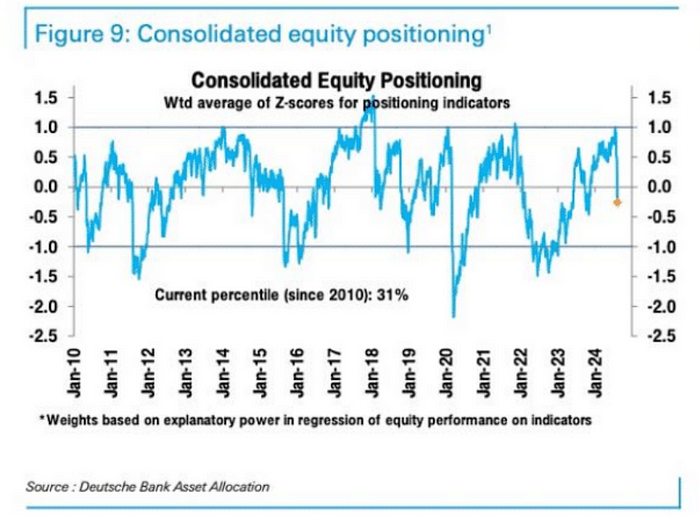 Figure 9: Consolidated equity positioning$^1$

Consolidated Equity Positioning

Wtd average of Z-scores for positioning indicators

1.5
1.0
0.5
0.0
-0.5
-1.0
-1.5
-2.0
-2.5

1.5
1.0
0.5
0.0
-0.5
-1.0
-1.5
-2.0
-2.5

Current percentile (since 2010): 31%

Jan-10
Jan-11
Jan-12
Jan-13
Jan-14
Jan-15
Jan-16
Jan-17
Jan-18
Jan-19
Jan-20
Jan-21
Jan-22
Jan-23
Jan-24

*Weights based on explanatory power in regression of equity performance on indicators

Source : Deutsche Bank Asset Allocation